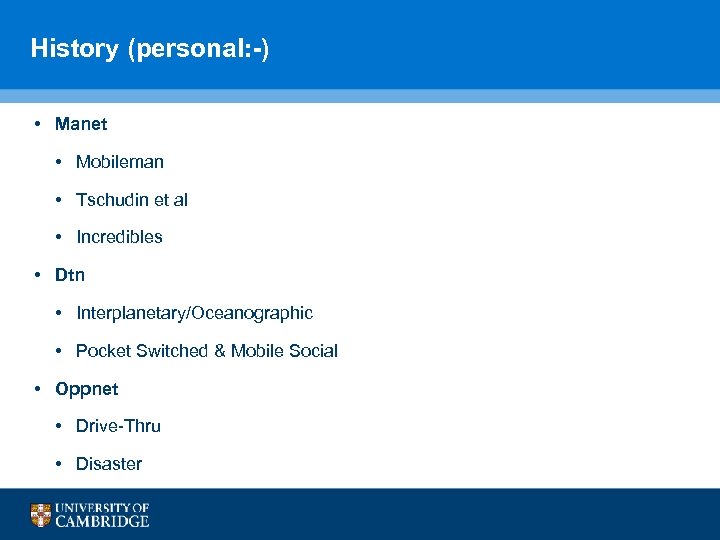 History (personal:-)

• Manet

• Mobileman

• Tschudin et al

• Incredibles

• Dtn

• Interplanetary/Oceanographic

• Pocket Switched & Mobile Social

• Oppnet

• Drive-Thru

• Disaster

UNIVERSITY OF CAMBRIDGE